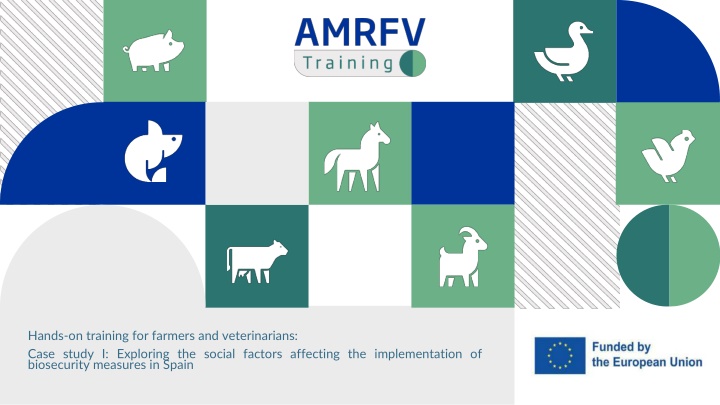 AMRFV
Training

Hands-on training for farmers and veterinarians:

Case study I: Exploring the social factors affecting the implementation of biosecurity measures in Spain

Funded by
the European Union